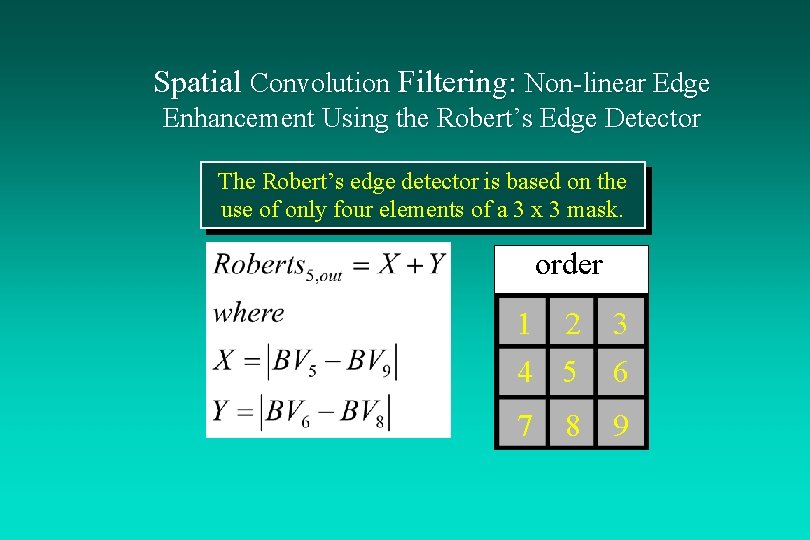 Spatial Convolution Filtering: Non-linear Edge Enhancement Using the Robert's Edge Detector

The Robert's edge detector is based on the use of only four elements of a 3 x 3 mask.

$Roberts_{5,out} = X + Y$

$where$

$X = |BV_5 - BV_9|$

$Y = |BV_6 - BV_8|$

order

| 1 | 2 | 3 |
|---|---|---|
| 4 | 5 | 6 |
| 7 | 8 | 9 |